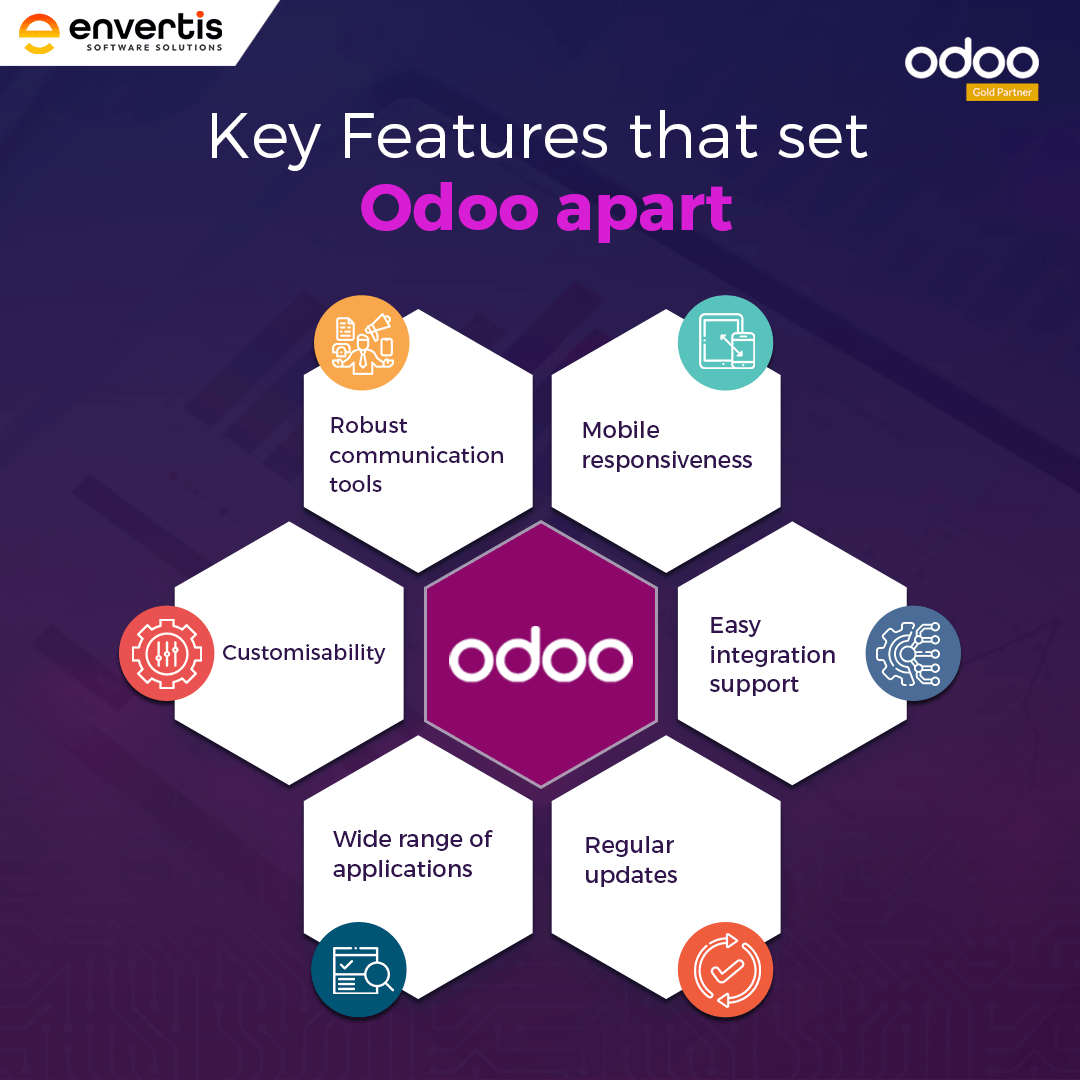 envertis
SOFTWARE SOLUTIONS

odoo
Gold Partner

Key Features that set Odoo apart

Robust communication tools

Mobile responsiveness

Customisability

odoo

Easy integration support

Wide range of applications

Regular updates